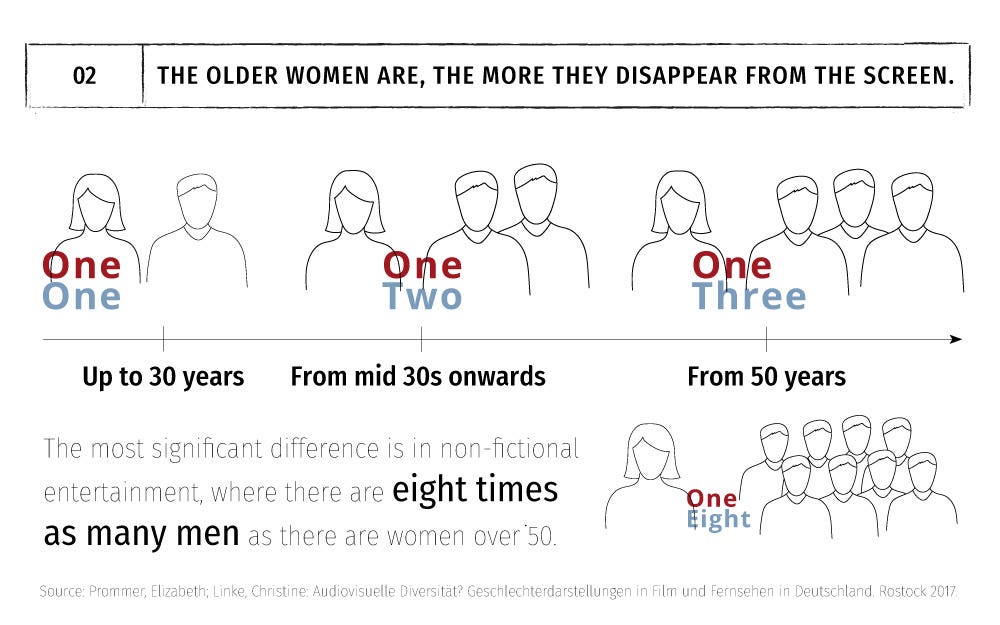 02

THE OLDER WOMEN ARE, THE MORE THEY DISAPPEAR FROM THE SCREEN.

One
One

One
Two

One
Three

Up to 30 years

From mid 30s onwards

From 50 years

The most significant difference is in non-fictional entertainment, where there are eight times as many men as there are women over 50.

One
Eight

Source: Prommer, Elizabeth; Linke, Christine: Audiovisuelle Diversität? Geschlechterdarstellungen in Film und Fernsehen in Deutschland. Rostock 2017.